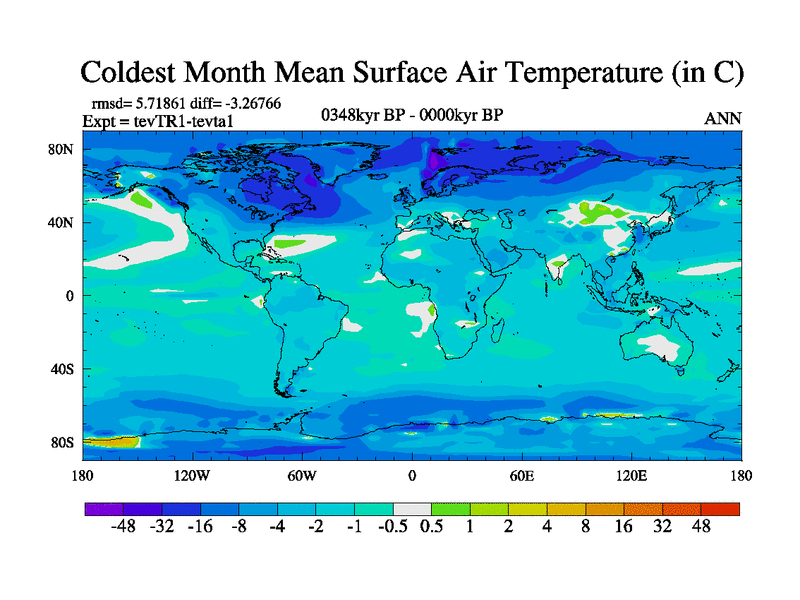 Coldest Month Mean Surface Air Temperature (in C)

rmsd= 5.71861 diff= -3.26766
Expt = tevTR1-tevta1

0348kyr BP - 0000kyr BP

ANN

80N
40N
0
40S
80S

180 120W 60W 0 60E 120E 180

-48 -32 -16 -8 -4 -2 -1 -0.5 0.5 1 2 4 8 16 32 48